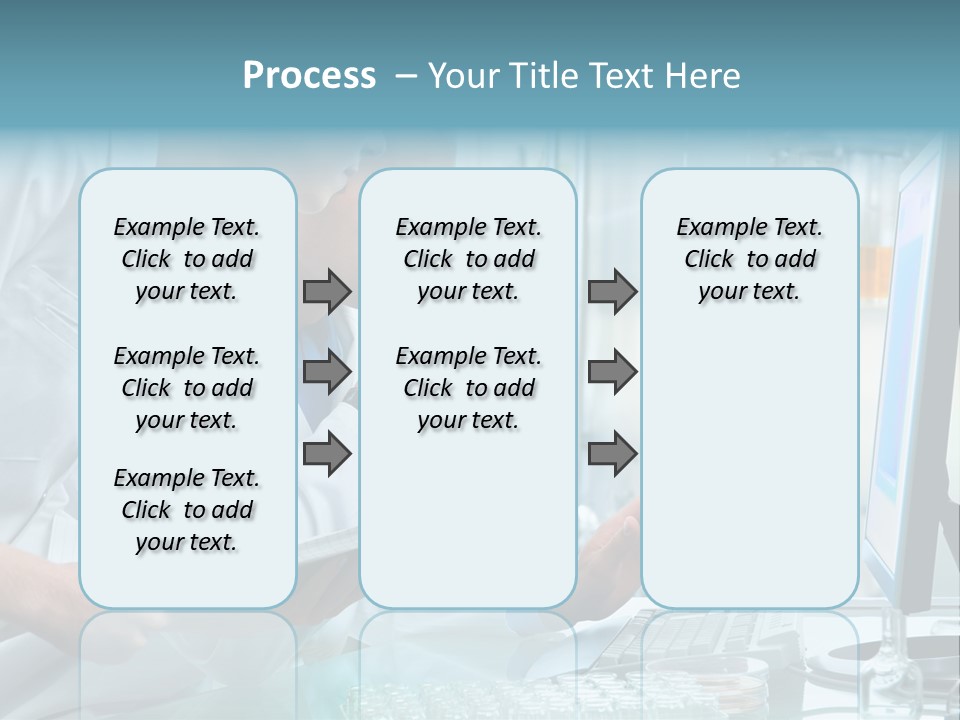 Process – Your Title Text Here

Example Text. Click to add your text.

Example Text. Click to add your text.

Example Text. Click to add your text.

Example Text. Click to add your text.

Example Text. Click to add your text.

Example Text. Click to add your text.